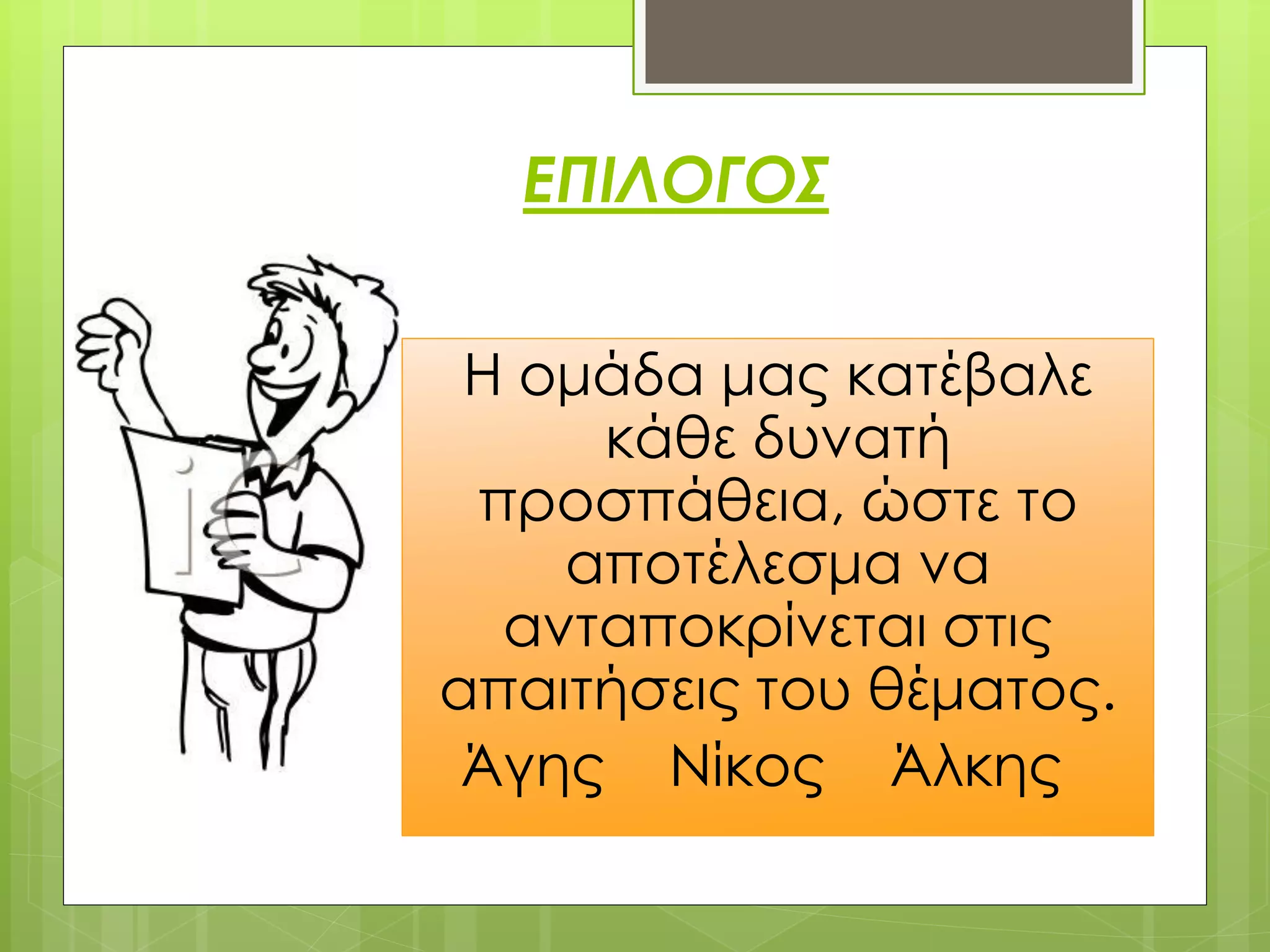 ΕΠΙΛΟΓΟΣ

Η ομάδα μας κατέβαλε κάθε δυνατή προσπάθεια, ώστε το αποτέλεσμα να ανταποκρίνεται στις απαιτήσεις του θέματος.

Άγης Νίκος Άλκης